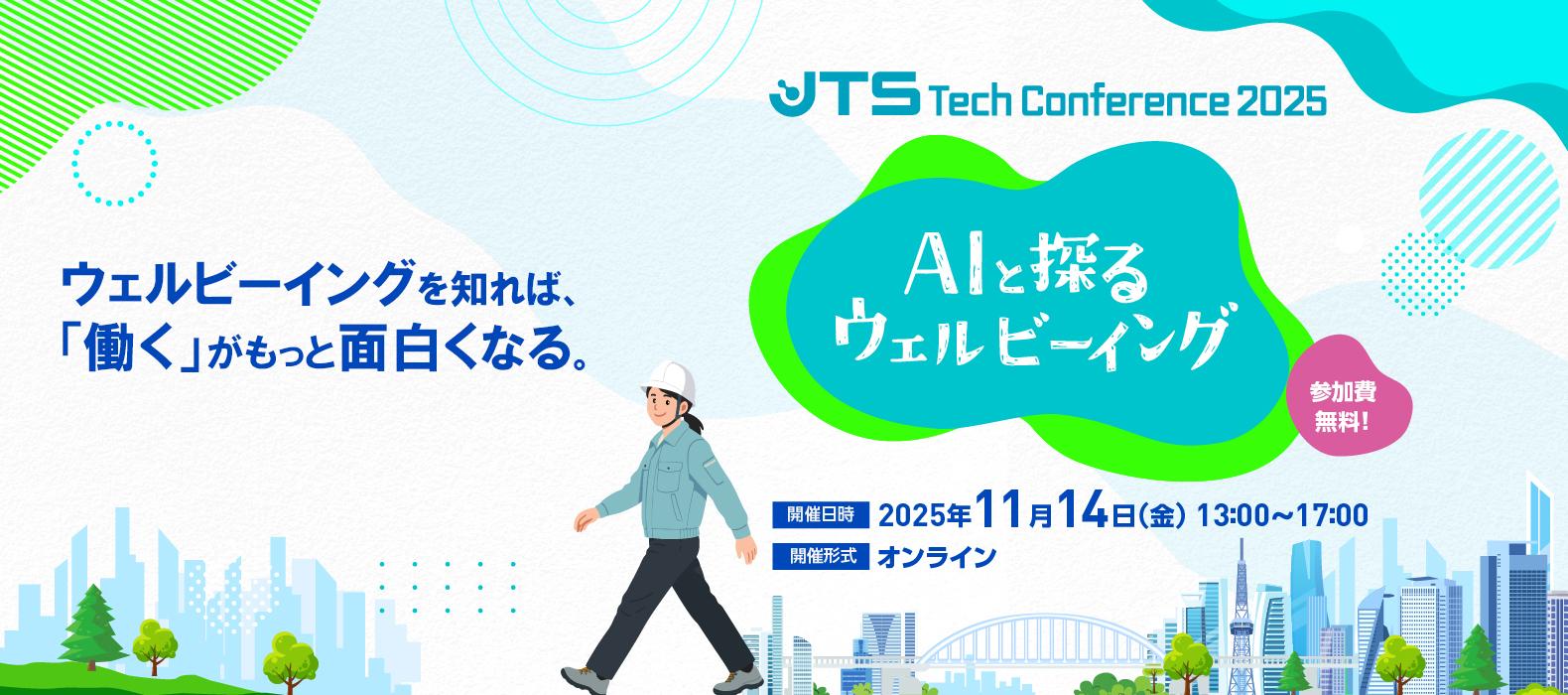 JTS Tech Conference 2025

ウェルビーイングを知れば、
「働く」がもっと面白くなる。

AIと探る
ウェルビーイング

参加費
無料!

開催日時 2025年11月14日(金) 13:00~17:00
開催形式 オンライン